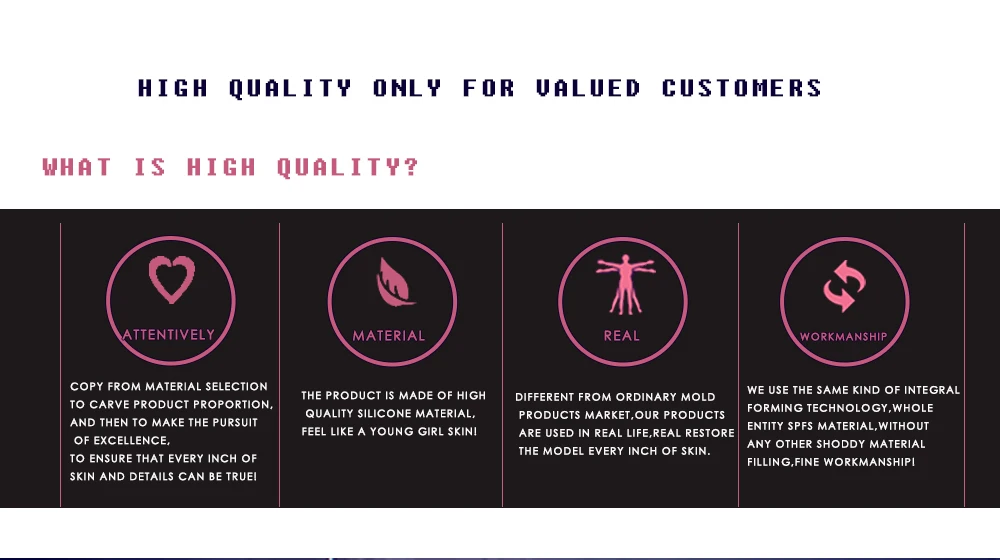 HIGH QUALITY ONLY FOR VALUED CUSTOMERS

WHAT IS HIGH QUALITY?

ATTENTIVELY

COPY FROM MATERIAL SELECTION TO CARVE PRODUCT PROPORTION, AND THEN TO MAKE THE PURSUIT OF EXCELLENCE, TO ENSURE THAT EVERY INCH OF SKIN AND DETAILS CAN BE TRUE!

MATERIAL

THE PRODUCT IS MADE OF HIGH QUALITY SILICONE MATERIAL, FEEL LIKE A YOUNG GIRL SKIN!

REAL

DIFFERENT FROM ORDINARY MOLD PRODUCTS MARKET,OUR PRODUCTS ARE USED IN REAL LIFE,REAL RESTORE THE MODEL EVERY INCH OF SKIN.

WORKMANSHIP

WE USE THE SAME KIND OF INTEGRAL FORMING TECHNOLOGY,WHOLE ENTITY SPFS MATERIAL,WITHOUT ANY OTHER SHODDY MATERIAL FILLING,FINE WORKMANSHIP!